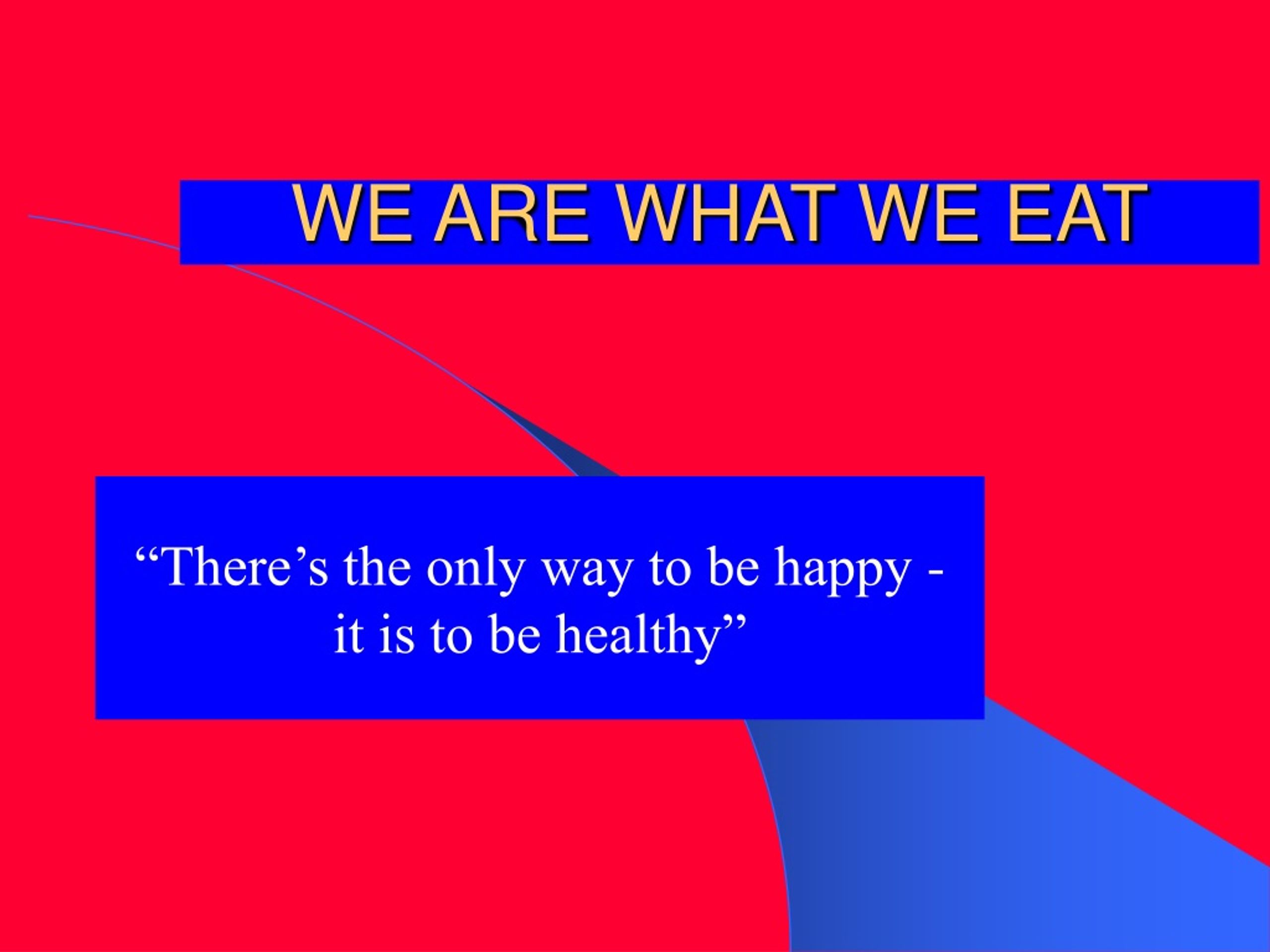 WE ARE WHAT WE EAT

“There’s the only way to be happy - it is to be healthy”